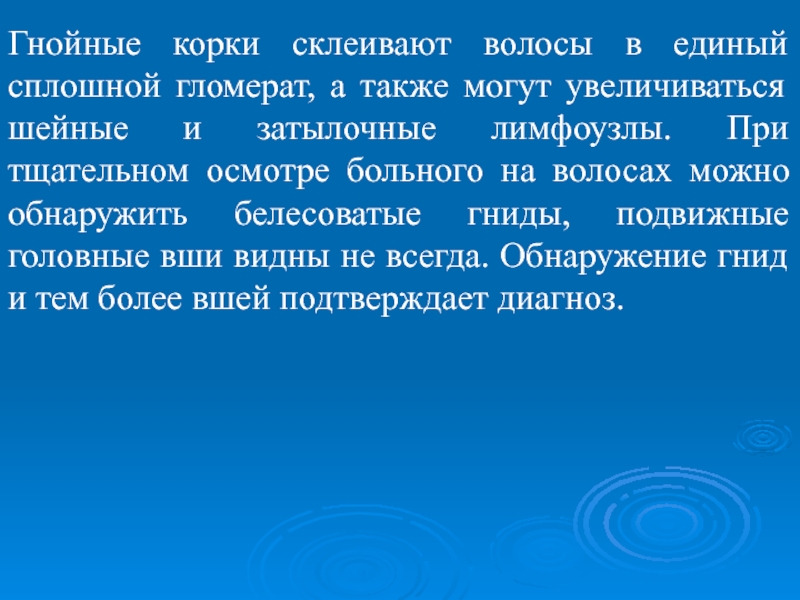 Гнойные корки склеивают волосы в единый сплошной гломерат, а также могут увеличиваться шейные и затылочные лимфоузлы. При тщательном осмотре больного на волосах можно обнаружить белесоватые гниды, подвижные головные вши видны не всегда. Обнаружение гнид и тем более вшей подтверждает диагноз.